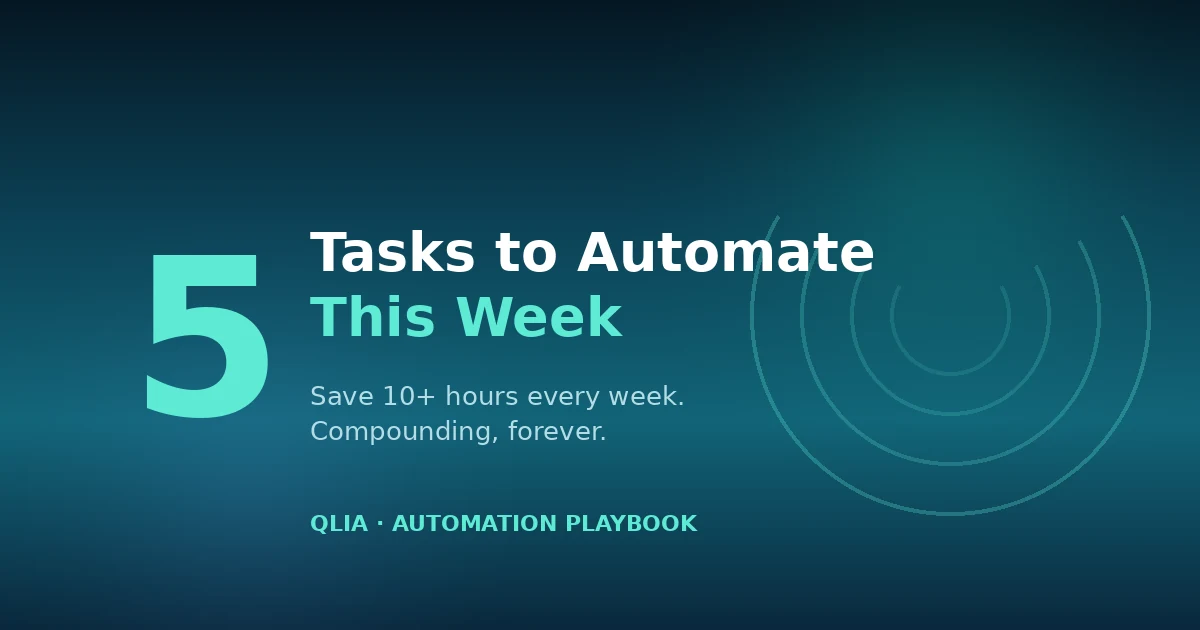 5

Tasks to Automate
This Week

Save 10+ hours every week.
Compounding, forever.

QLIA · AUTOMATION PLAYBOOK